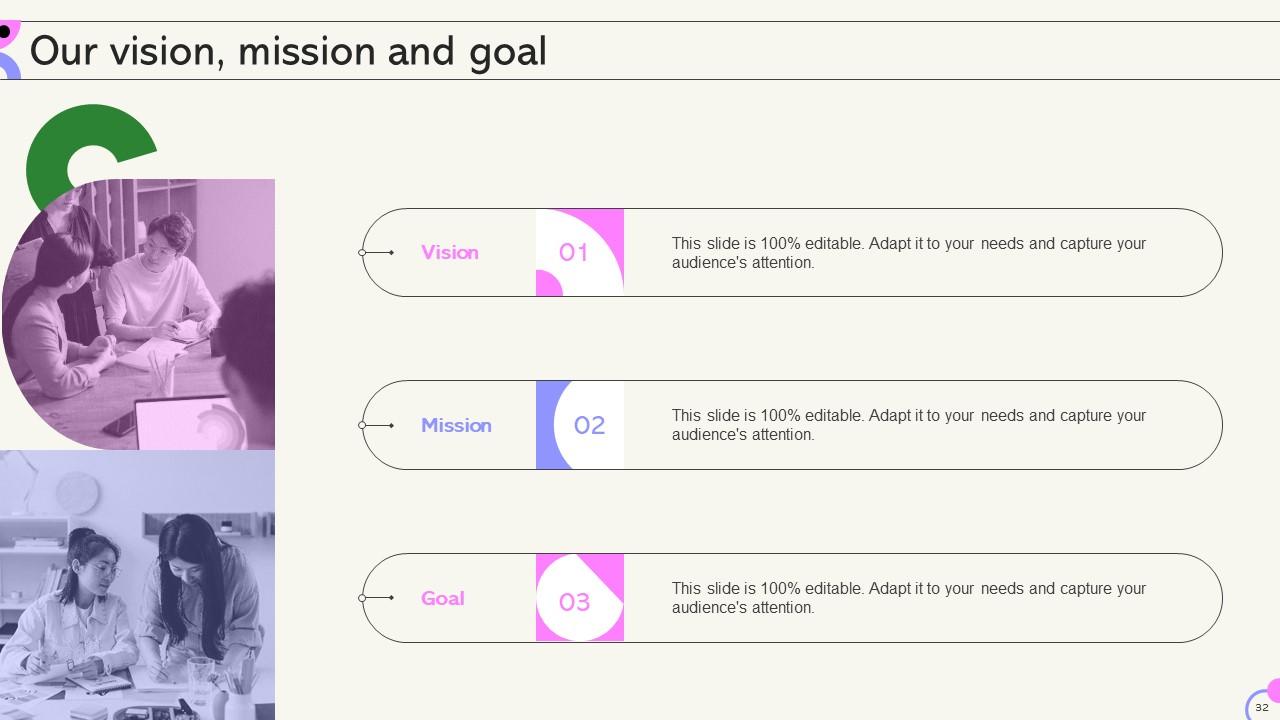 Our vision, mission and goal

Vision

01

This slide is 100% editable. Adapt it to your needs and capture your audience's attention.

Mission

02

This slide is 100% editable. Adapt it to your needs and capture your audience's attention.

Goal

03

This slide is 100% editable. Adapt it to your needs and capture your audience's attention.

32